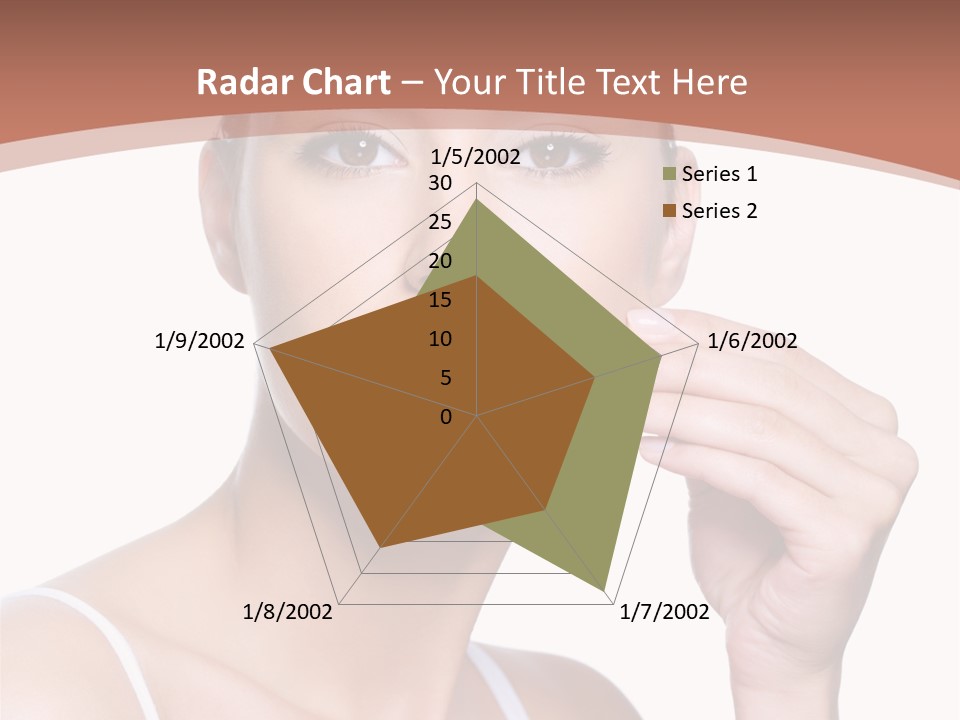 Radar Chart – Your Title Text Here

1/5/2002
30
25
20
15
10
5
0
1/6/2002
1/7/2002
1/8/2002
1/9/2002

Series 1
Series 2